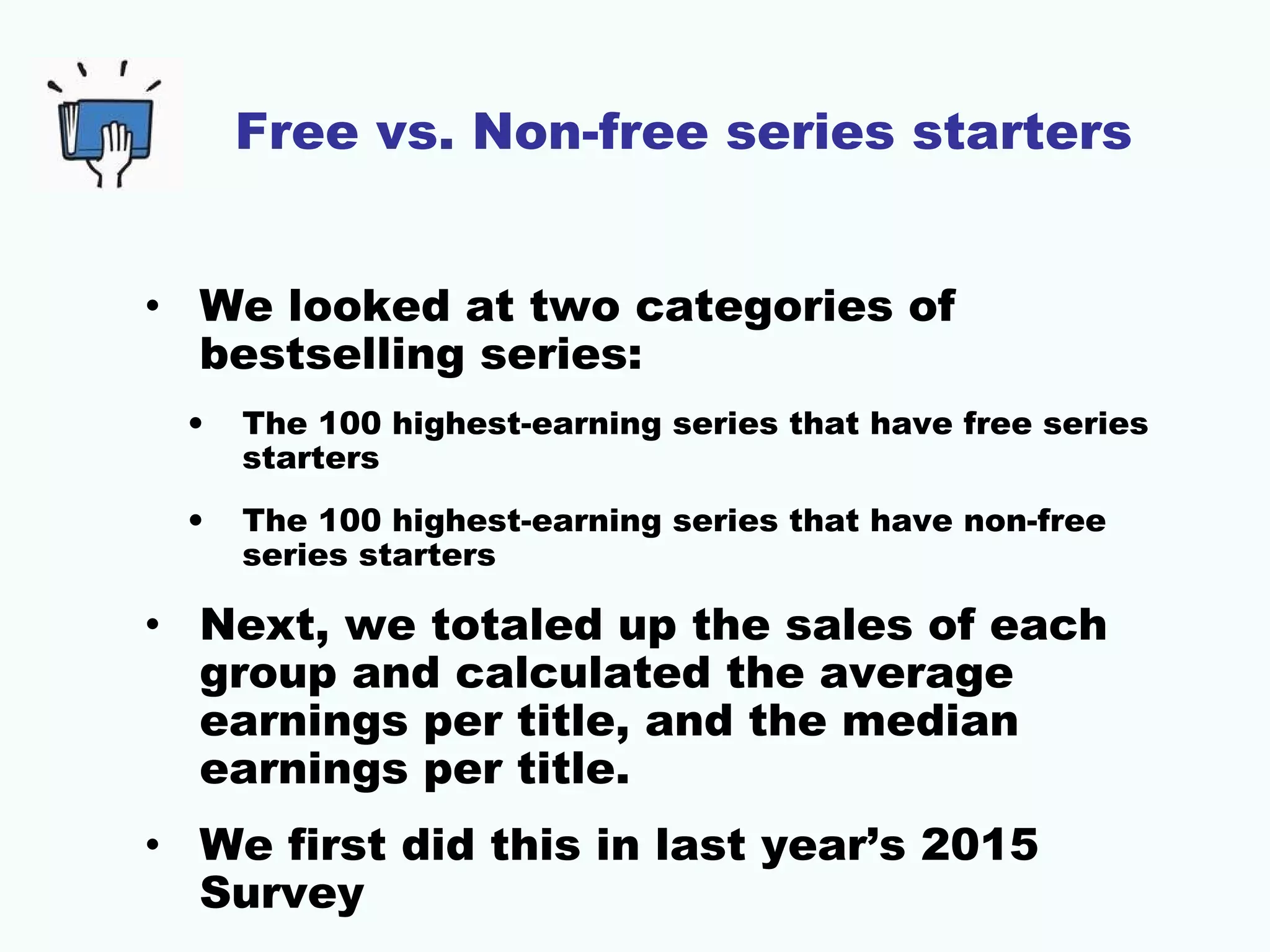 Free vs. Non-free series starters

• We looked at two categories of bestselling series:

• The 100 highest-earning series that have free series starters

• The 100 highest-earning series that have non-free series starters

• Next, we totaled up the sales of each group and calculated the average earnings per title, and the median earnings per title.

• We first did this in last year's 2015 Survey